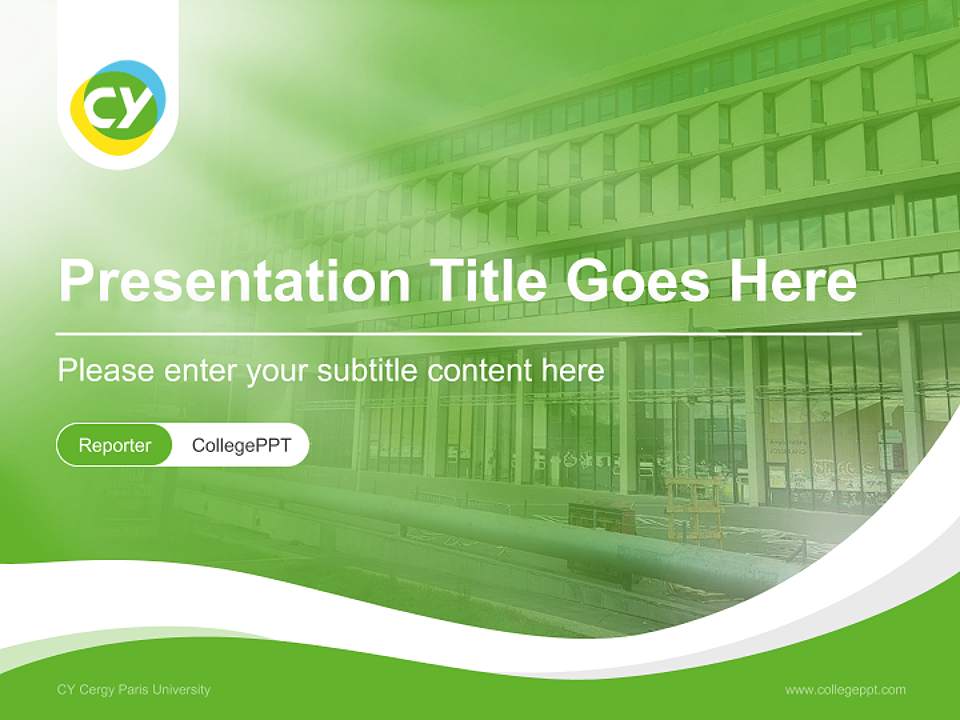 CY

Presentation Title Goes Here

Please enter your subtitle content here

Reporter CollegePPT

CY Cergy Paris University

www.collegeppt.com